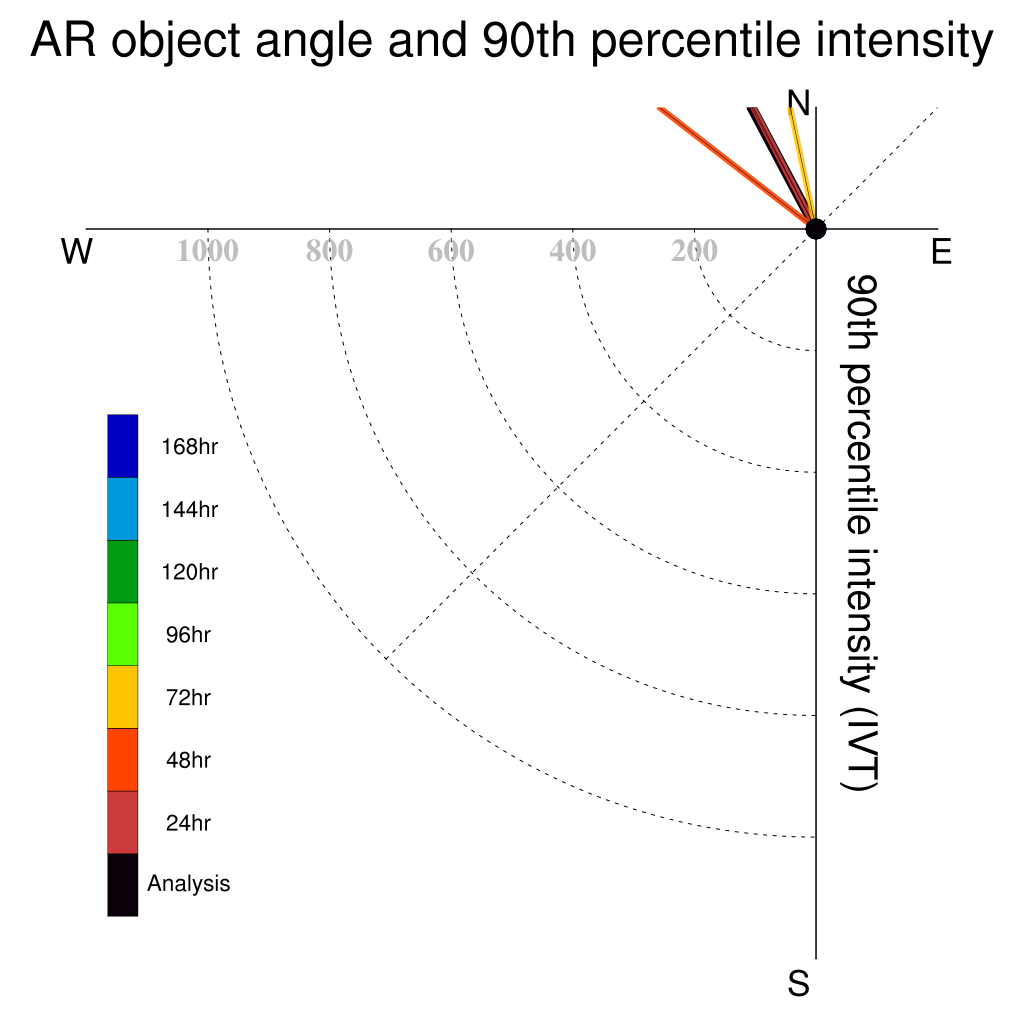 AR object angle and 90th percentile intensity

N

W

1000 800 600 400 200

E

90th percentile intensity (IVT)

168hr
144hr
120hr
96hr
72hr
48hr
24hr
Analysis

S